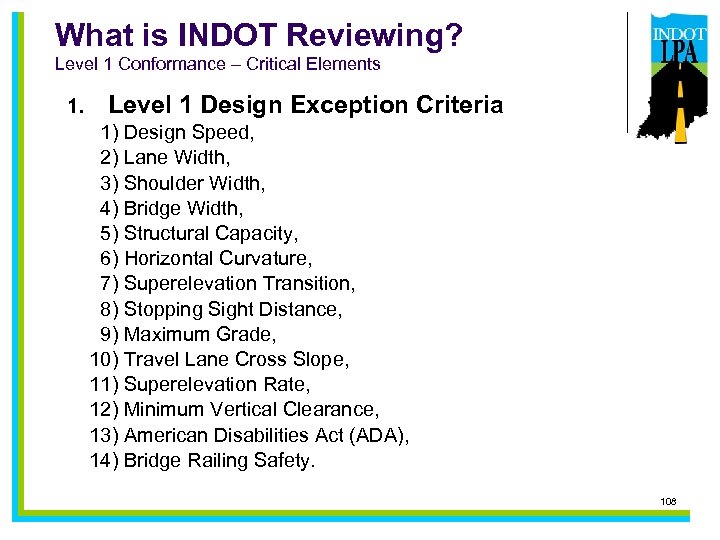 What is INDOT Reviewing?
Level 1 Conformance – Critical Elements

INDOT
LPA

1. Level 1 Design Exception Criteria
1) Design Speed,
2) Lane Width,
3) Shoulder Width,
4) Bridge Width,
5) Structural Capacity,
6) Horizontal Curvature,
7) Superelevation Transition,
8) Stopping Sight Distance,
9) Maximum Grade,
10) Travel Lane Cross Slope,
11) Superelevation Rate,
12) Minimum Vertical Clearance,
13) American Disabilities Act (ADA),
14) Bridge Railing Safety.

108